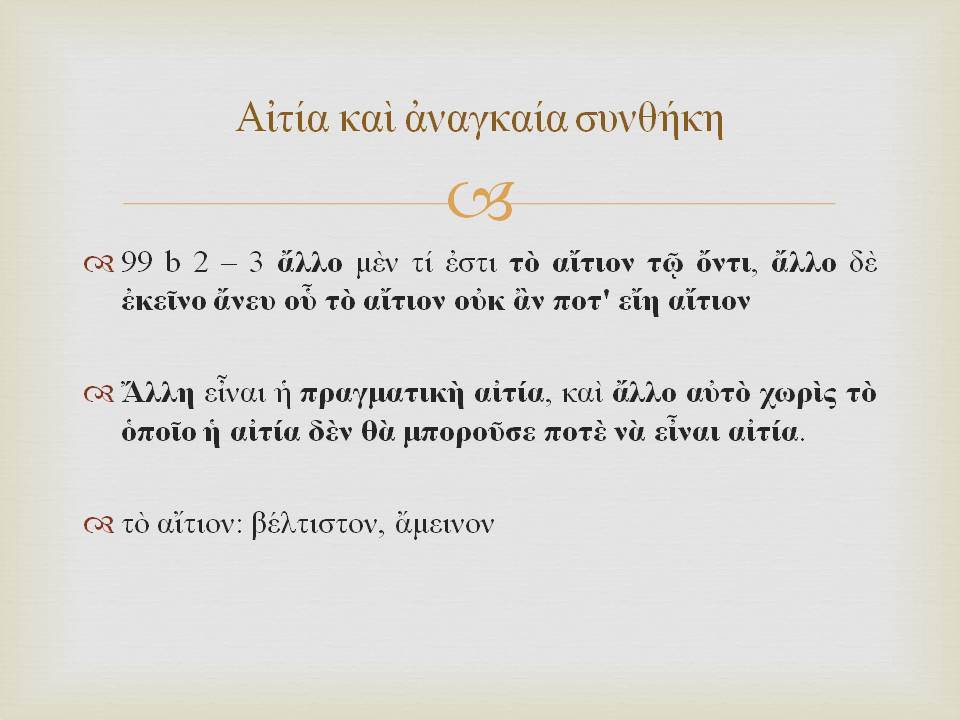 Αἰτία καὶ ἀναγκαία συνθήκη

99 b 2 – 3 ἄλλο μὲν τί ἐστι τὸ αἴτιον τῷ ὄντι, ἄλλο δὲ ἐκεῖνο ἄνευ οὗ τὸ αἴτιον οὐκ ἂν ποτ' εἴη αἴτιον

Ἄλλη εἶναι ἡ πραγματικὴ αἰτία, καὶ ἄλλο αὐτὸ χωρὶς τὸ ὁποῖο ἡ αἰτία δὲν θὰ μποροῦσε ποτὲ νὰ εἶναι αἰτία.

τὸ αἴτιον: βέλτιστον, ἄμεινον